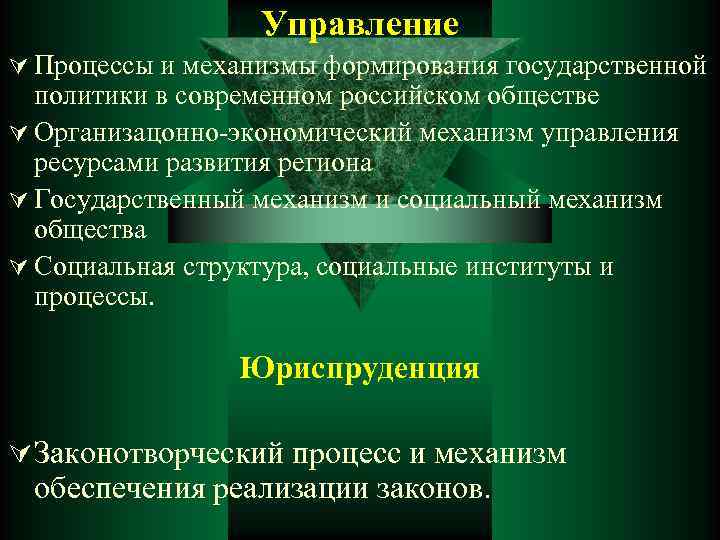 Управление

Процессы и механизмы формирования государственной политики в современном российском обществе

Организацонно-экономический механизм управления ресурсами развития региона

Государственный механизм и социальный механизм общества

Социальная структура, социальные институты и процессы.

Юриспруденция

Законотворческий процесс и механизм обеспечения реализации законов.